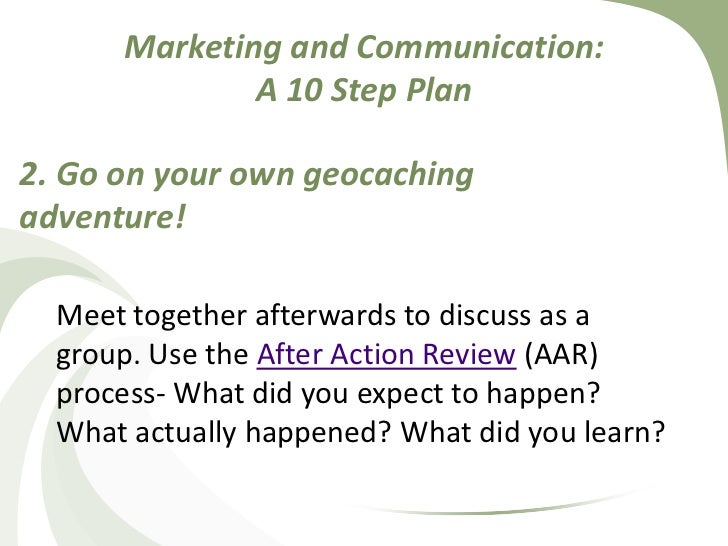 Marketing and Communication:
A 10 Step Plan

2. Go on your own geocaching adventure!

Meet together afterwards to discuss as a group. Use the After Action Review (AAR) process- What did you expect to happen? What actually happened? What did you learn?